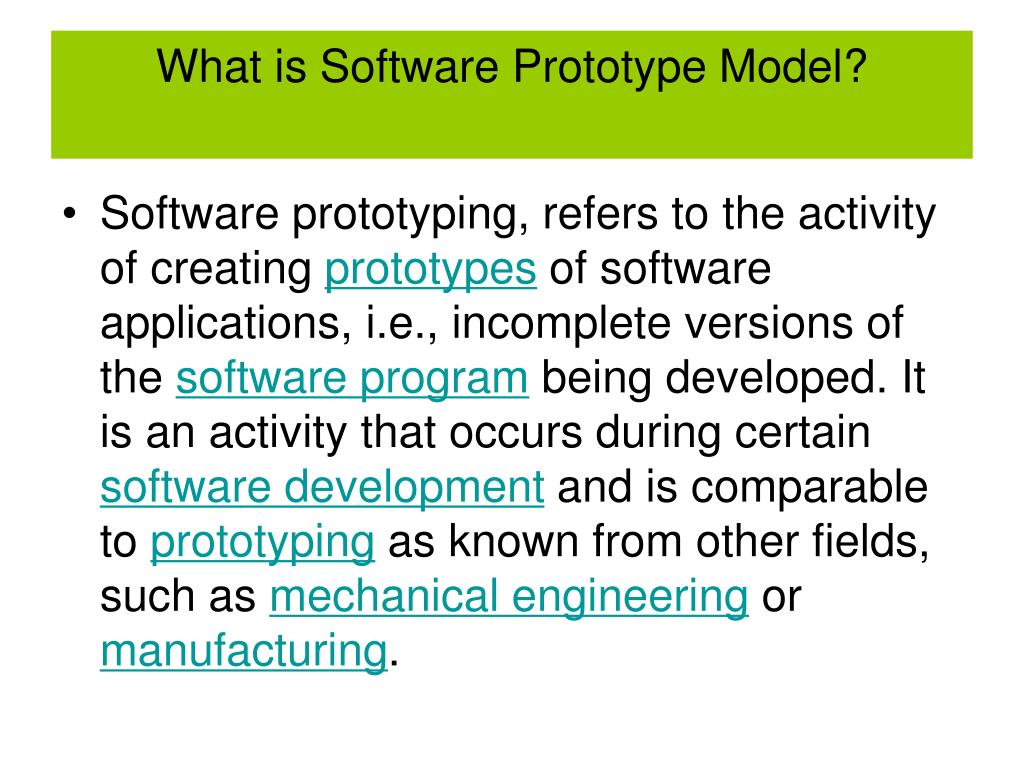 What is Software Prototype Model?

• Software prototyping, refers to the activity of creating prototypes of software applications, i.e., incomplete versions of the software program being developed. It is an activity that occurs during certain software development and is comparable to prototyping as known from other fields, such as mechanical engineering or manufacturing.